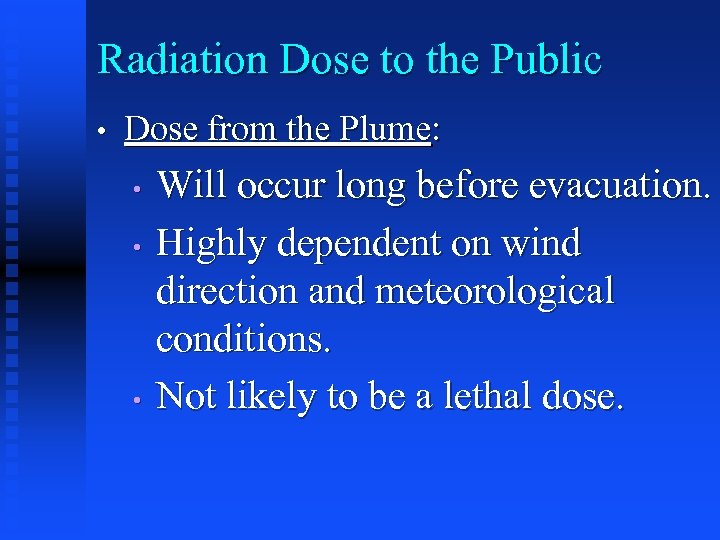 Radiation Dose to the Public

• Dose from the Plume:

• Will occur long before evacuation.

• Highly dependent on wind direction and meteorological conditions.

• Not likely to be a lethal dose.